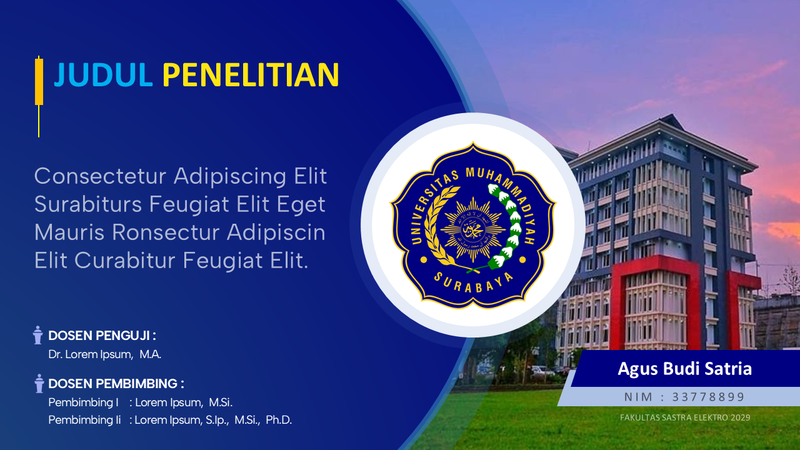 JUDUL PENELITIAN

Consectetur Adipiscing Elit Surabiturs Feugiat Elit Eget Mauris Ronsectur Adipiscin Elit Curabitur Feugiat Elit.

UNIVERSITAS MUHAMMADIYAH SURABAYA

DOSEN PENGUJI :
Dr. Lorem Ipsum, M.A.

DOSEN PEMBIMBING :
Pembimbing I : Lorem Ipsum, M.Si.
Pembimbing Ii : Lorem Ipsum, S.Ip., M.Si., Ph.D.

Agus Budi Satria
NIM : 33778899
FAKULTAS SASTRA ELEKTRO 2029